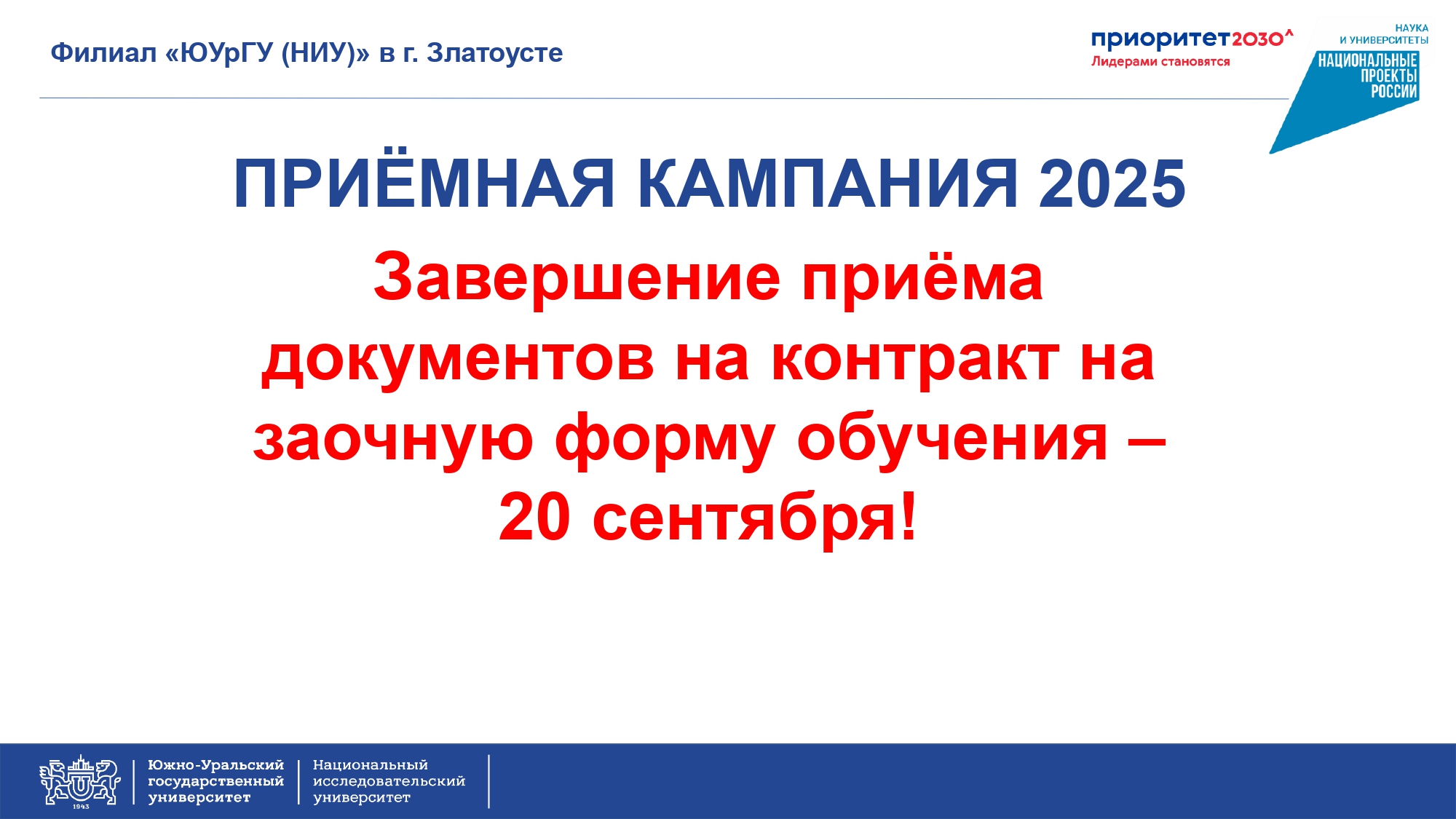 Филиал «ЮУрГУ (НИУ)» в г. Златоусте

приоритет2030^
Лидерами становятся

НАУКА
И УНИВЕРСИТЕТЫ
НАЦИОНАЛЬНЫЕ
ПРОЕКТЫ
РОССИИ

ПРИЁМНАЯ КАМПАНИЯ 2025

Завершение приёма документов на контракт на заочную форму обучения – 20 сентября!

1943

Южно-Уральский государственный университет

Национальный исследовательский университет